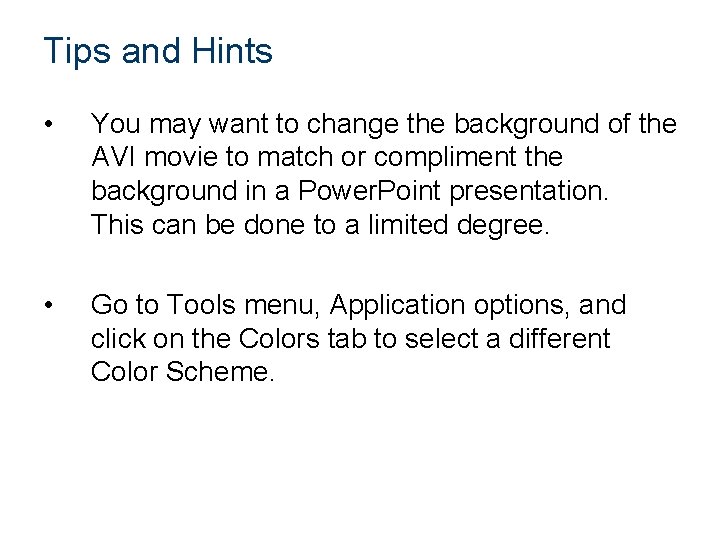 Tips and Hints

• You may want to change the background of the AVI movie to match or compliment the background in a PowerPoint presentation. This can be done to a limited degree.

• Go to Tools menu, Application options, and click on the Colors tab to select a different Color Scheme.